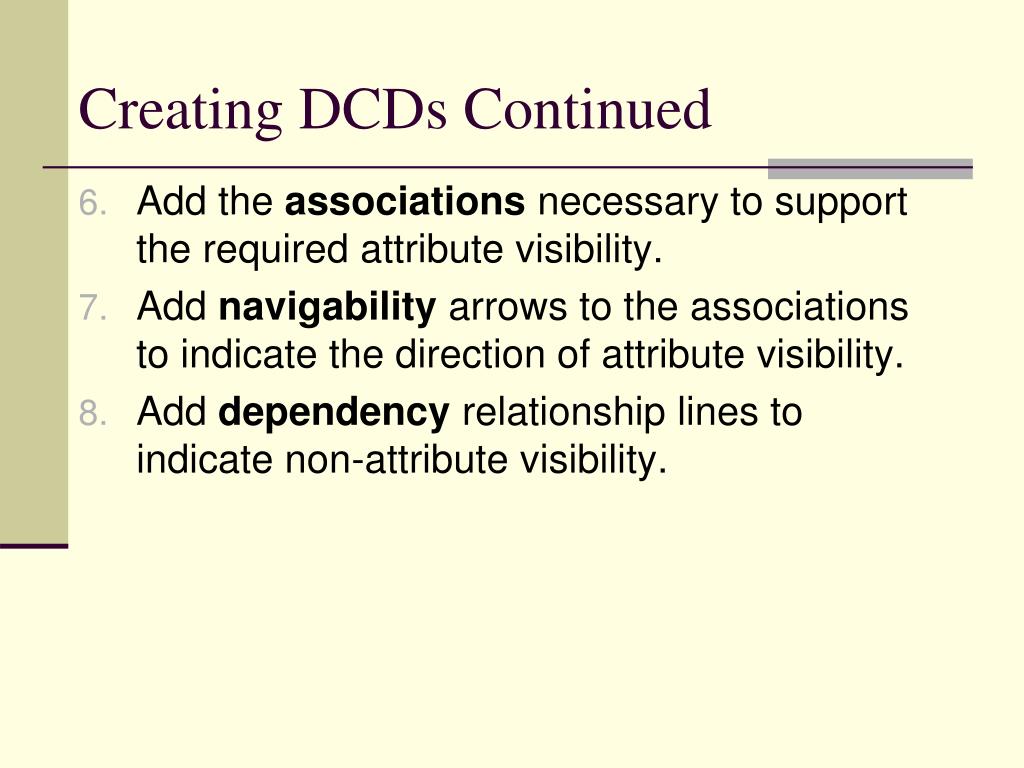 Creating DCDs Continued

6. Add the associations necessary to support the required attribute visibility.
7. Add navigability arrows to the associations to indicate the direction of attribute visibility.
8. Add dependency relationship lines to indicate non-attribute visibility.